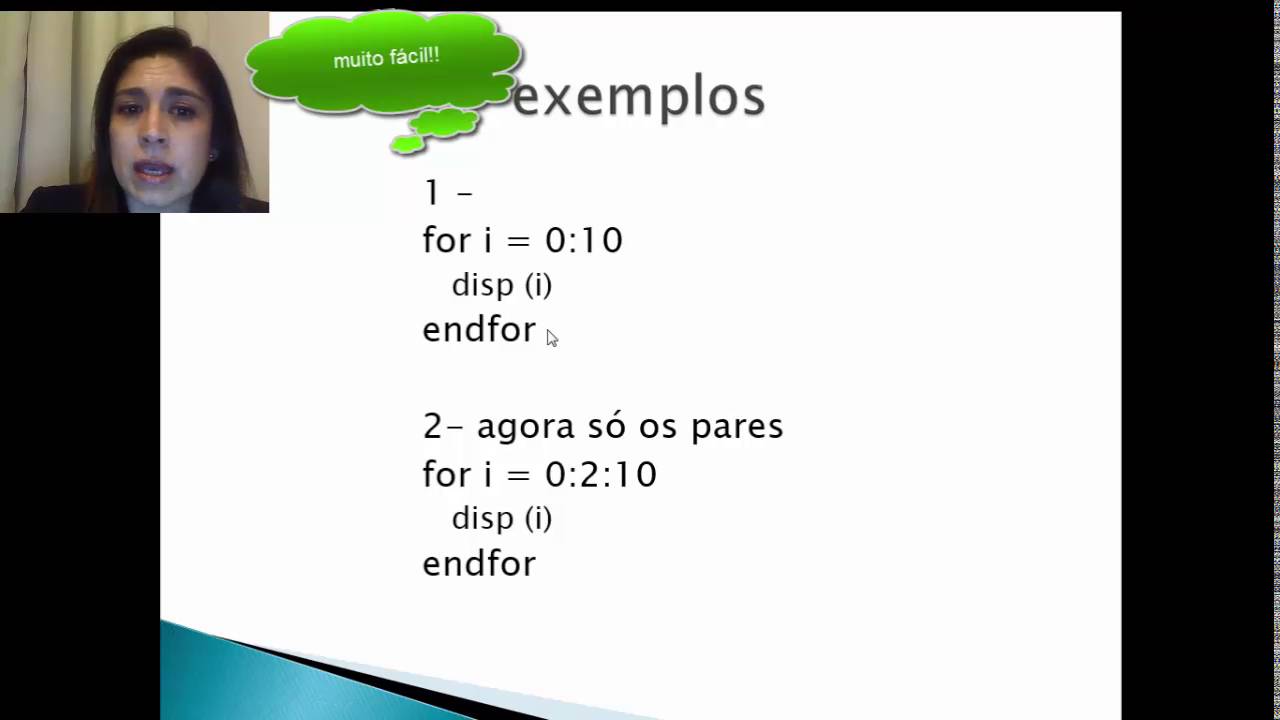 muito fácil!!

exemplos

1 –
for i = 0:10
disp (i)
endfor

2– agora só os pares
for i = 0:2:10
disp (i)
endfor